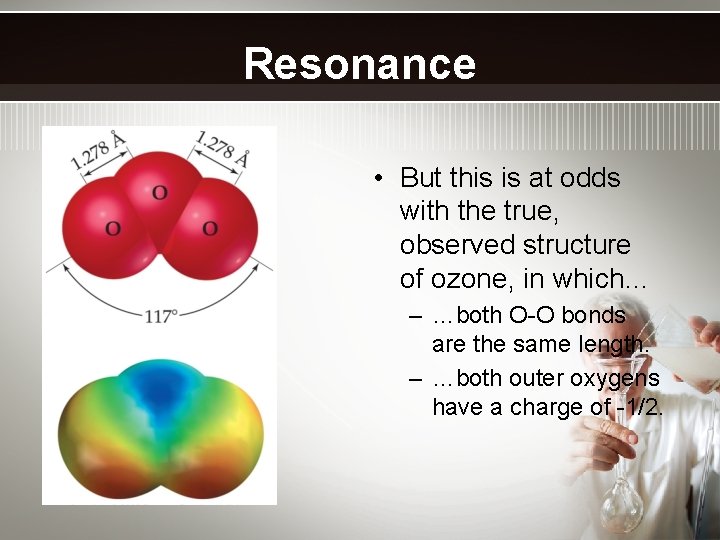 Resonance

1.278 Å

1.278 Å

O

O

O

117°

• But this is at odds with the true, observed structure of ozone, in which…

– …both O-O bonds are the same length.

– …both outer oxygens have a charge of -1/2.